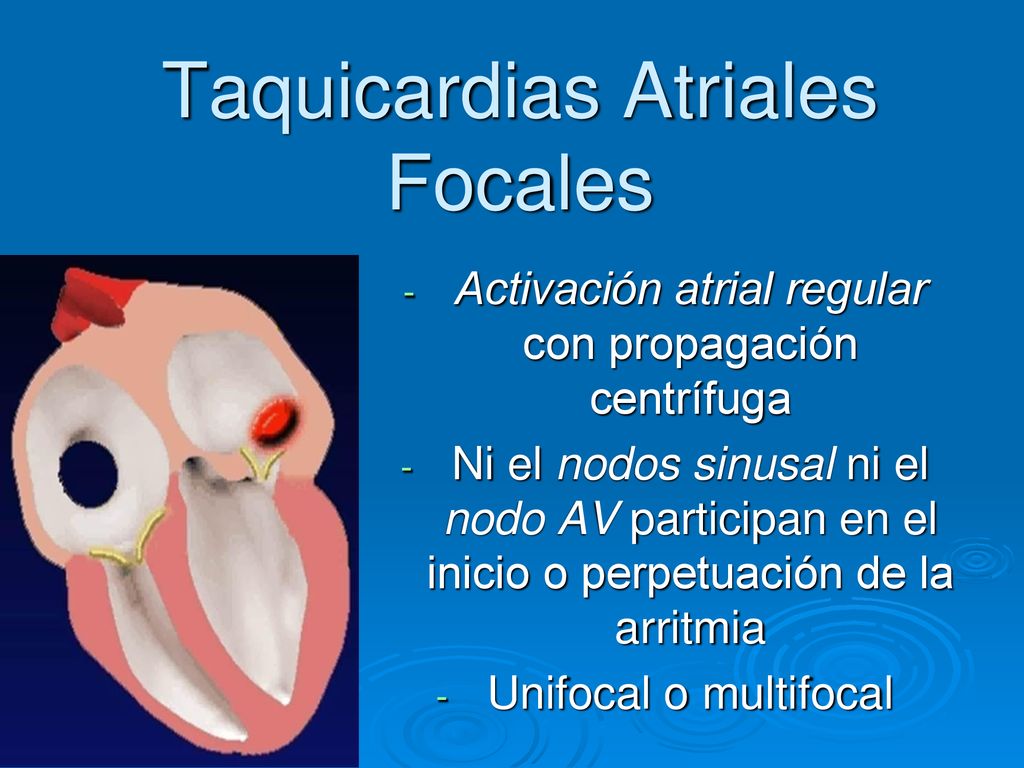 Taquicardias Atriales Focales

- Activación atrial regular con propagación centrífuga
- Ni el nodos sinusal ni el nodo AV participan en el inicio o perpetuación de la arritmia
- Unifocal o multifocal